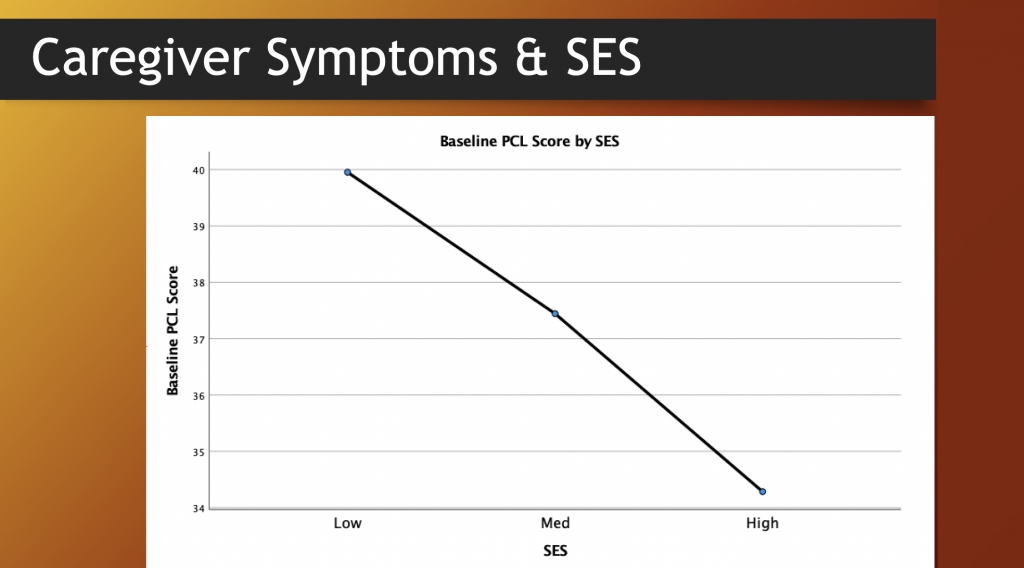 Caregiver Symptoms & SES

Baseline PCL Score by SES

Baseline PCL Score

40
39
38
37
36
35
34

Low
Med
High

SES